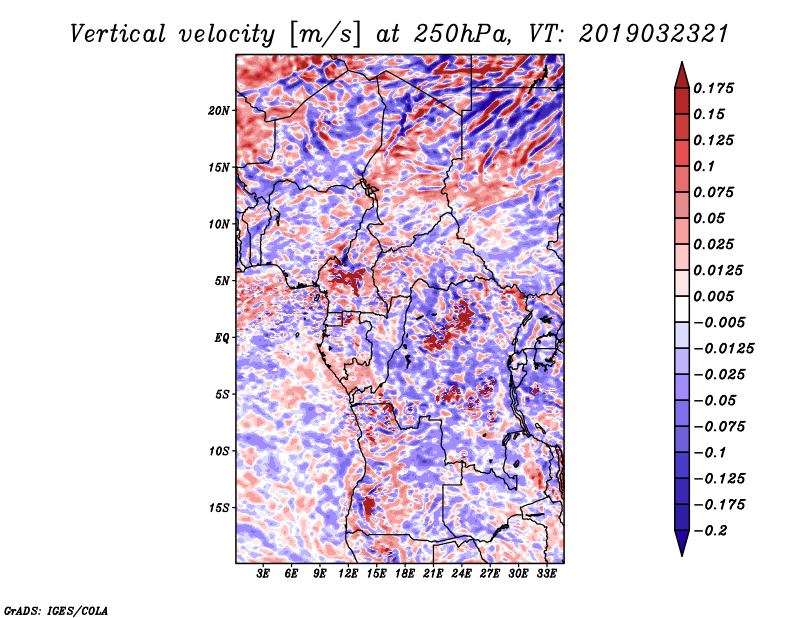 Vertical velocity [m/s] at 250hPa, VT: 2019032321

20N
15N
10N
5N
EQ
5S
10S
15S

3E 6E 9E 12E 15E 18E 21E 24E 27E 30E 33E

0.175
0.15
0.125
0.1
0.075
0.05
0.025
0.0125
0.005
−0.005
−0.0125
−0.025
−0.05
−0.075
−0.1
−0.125
−0.175
−0.2

GrADS: IGES/COLA